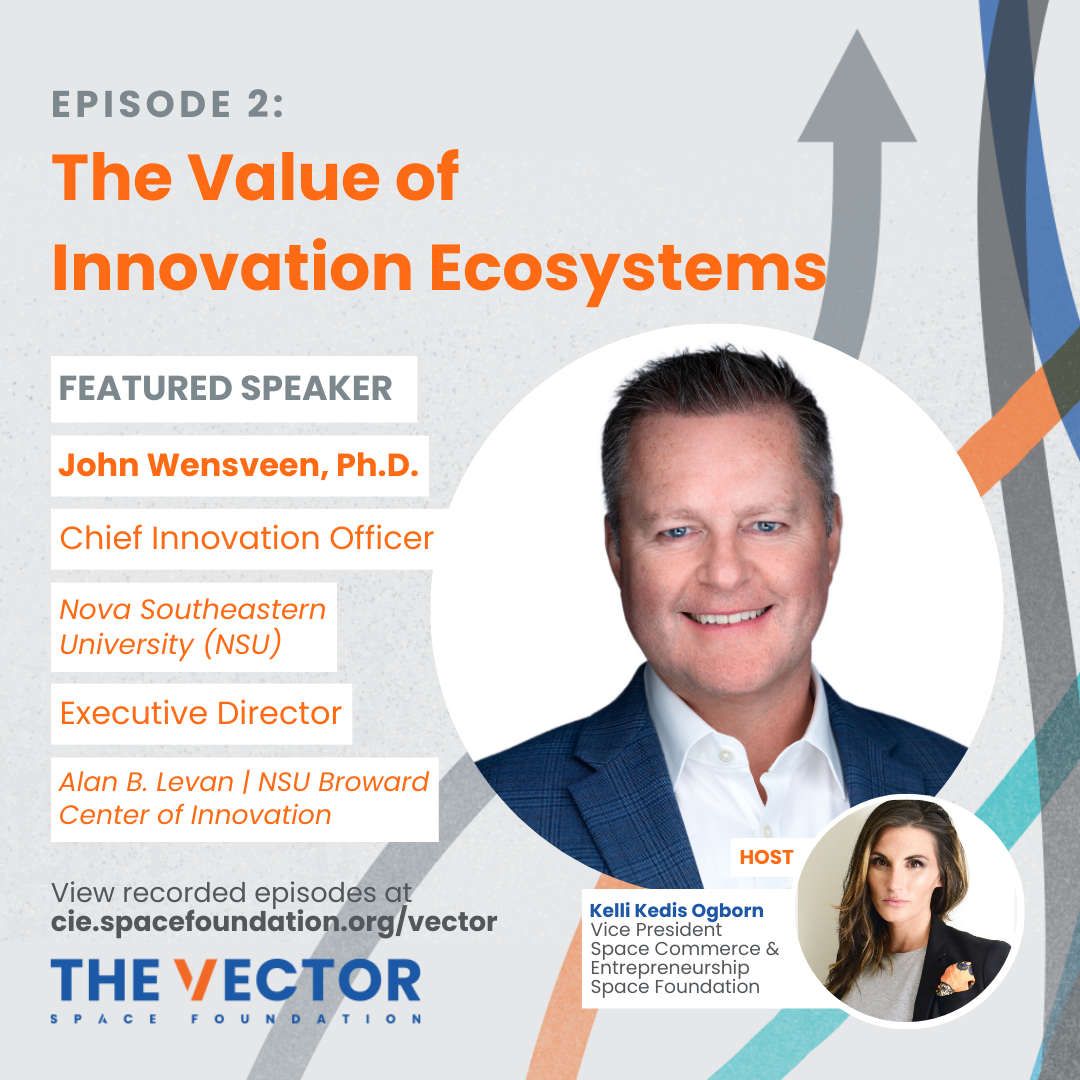 EPISODE 2:
The Value of Innovation Ecosystems

FEATURED SPEAKER

John Wensveen, Ph.D.

Chief Innovation Officer

Nova Southeastern University (NSU)

Executive Director

Alan B. Levan | NSU Broward Center of Innovation

View recorded episodes at cie.spacefoundation.org/vector

THE VECTOR
SPACE FOUNDATION

HOST

Kelli Kedis Ogborn
Vice President
Space Commerce & Entrepreneurship
Space Foundation